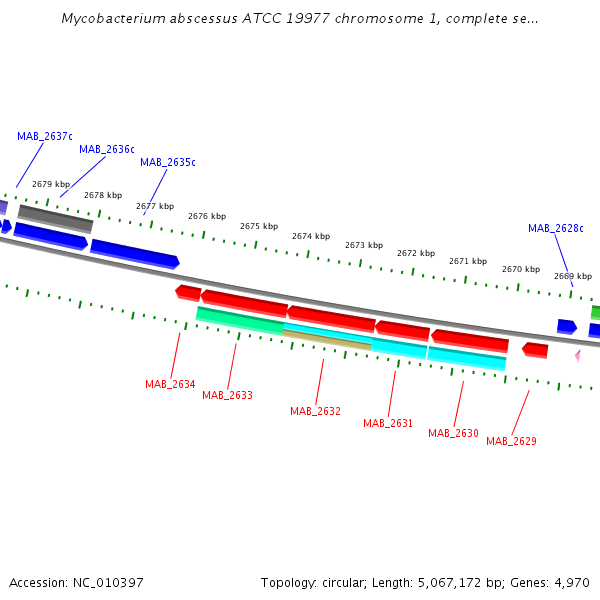 Mycobacterium abscessus ATCC 19977 chromosome 1, complete se...

MAB_2637c
MAB_2636c
MAB_2635c
2679 kbp
2678 kbp
2677 kbp
2676 kbp
2675 kbp
2674 kbp
2673 kbp
2672 kbp
2671 kbp
2670 kbp
2669 kbp
MAB_2628c

MAB_2634
MAB_2633
MAB_2632
MAB_2631
MAB_2630
MAB_2629

Accession: NC_010397
Topology: circular; Length: 5,067,172 bp; Genes: 4,970